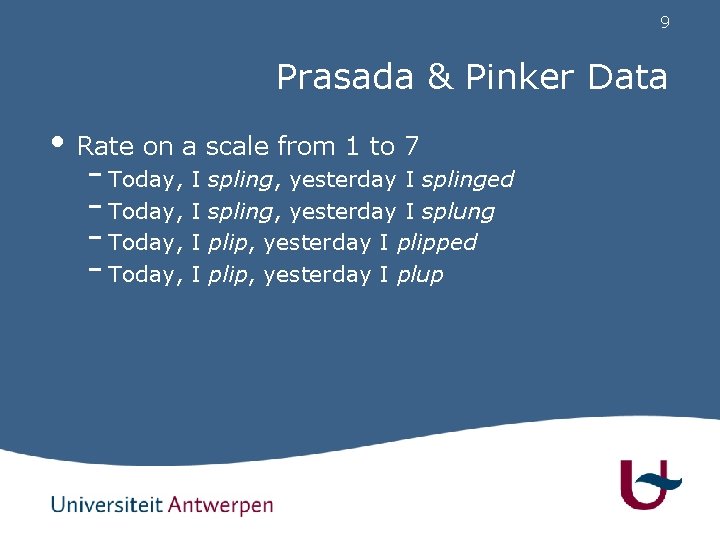 9

Prasada & Pinker Data

• Rate on a scale from 1 to 7
  – Today, I spling, yesterday I splinged
  – Today, I spling, yesterday I splung
  – Today, I plip, yesterday I plipped
  – Today, I plip, yesterday I plup

Universiteit Antwerpen